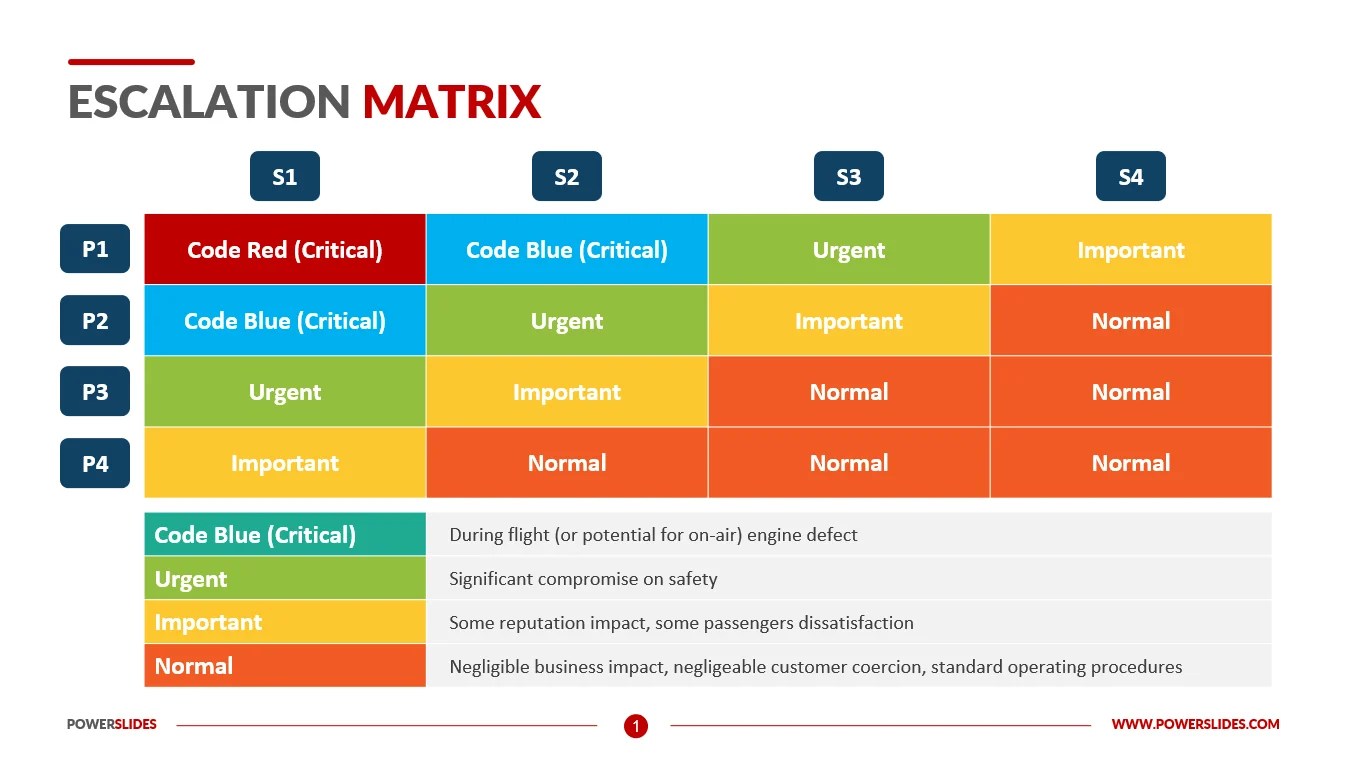 ESCALATION MATRIX

| | S1 | S2 | S3 | S4 |
|---|---|---|---|---|
| P1 | Code Red (Critical) | Code Blue (Critical) | Urgent | Important |
| P2 | Code Blue (Critical) | Urgent | Important | Normal |
| P3 | Urgent | Important | Normal | Normal |
| P4 | Important | Normal | Normal | Normal |

| | |
|---|---|
| Code Blue (Critical) | During flight (or potential for on-air) engine defect |
| Urgent | Significant compromise on safety |
| Important | Some reputation impact, some passengers dissatisfaction |
| Normal | Negligible business impact, negligeable customer coercion, standard operating procedures |

POWERSLIDES

1

WWW.POWERSLIDES.COM